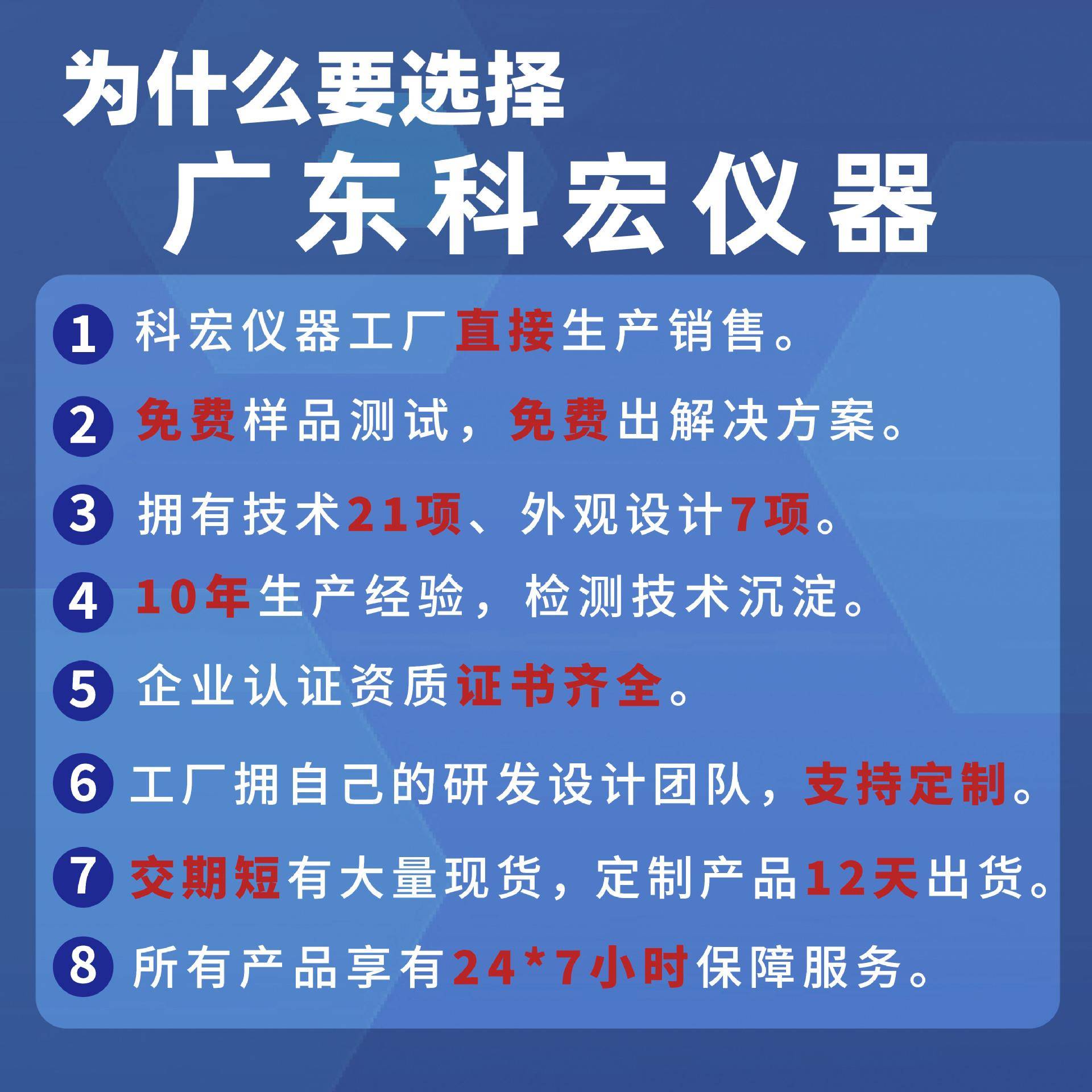 为什么要选择
广东科宏仪器

1 科宏仪器工厂直接生产销售。

2 免费样品测试，免费出解决方案。

3 拥有技术21项、外观设计7项。

4 10年生产经验，检测技术沉淀。

5 企业认证资质证书齐全。

6 工厂拥自己的研发设计团队，支持定制。

7 交期短有大量现货，定制产品12天出货。

8 所有产品享有24*7小时保障服务。